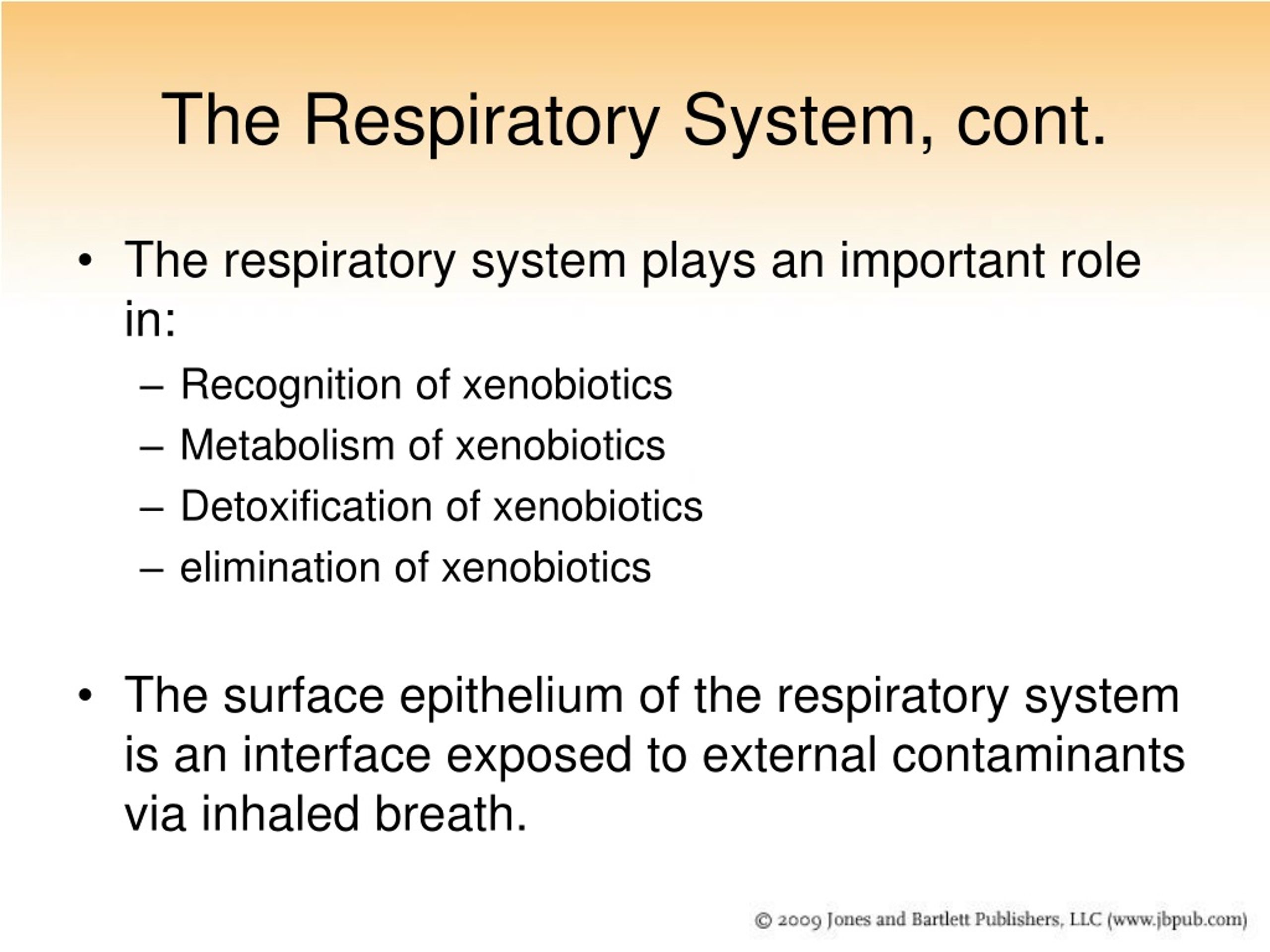 The Respiratory System, cont.

• The respiratory system plays an important role in:
– Recognition of xenobiotics
– Metabolism of xenobiotics
– Detoxification of xenobiotics
– elimination of xenobiotics

• The surface epithelium of the respiratory system is an interface exposed to external contaminants via inhaled breath.

© 2009 Jones and Bartlett Publishers, LLC (www.jbpub.com)